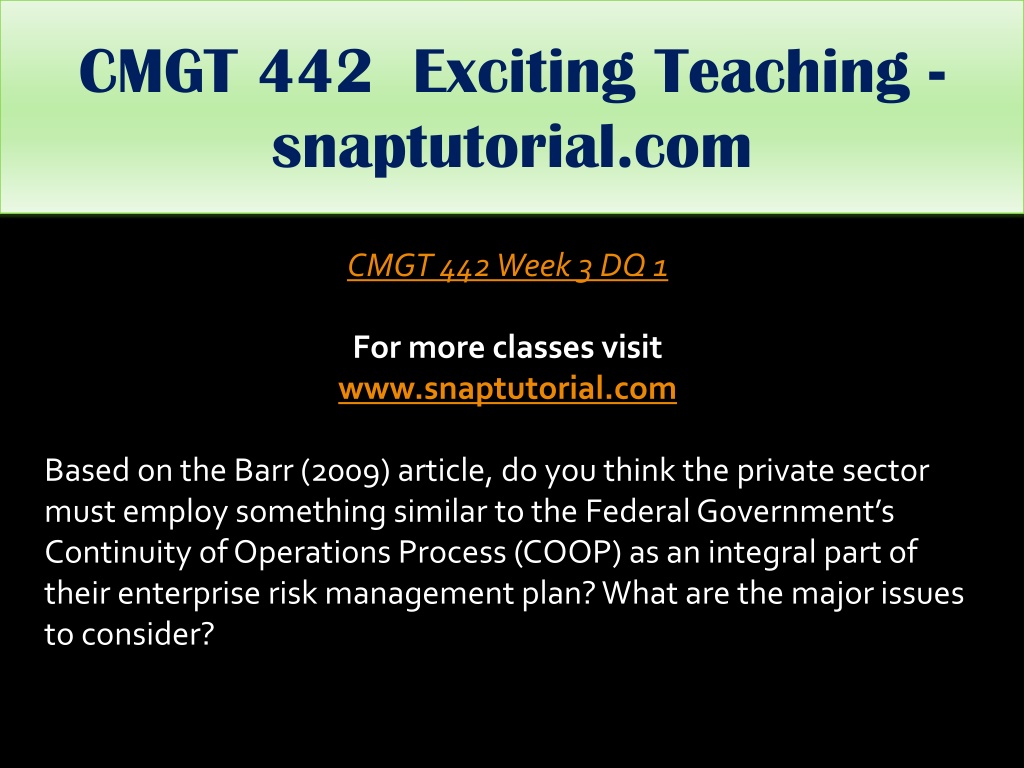 CMGT 442 Exciting Teaching - snaptutorial.com

CMGT 442 Week 3 DQ 1

For more classes visit
www.snaptutorial.com

Based on the Barr (2009) article, do you think the private sector must employ something similar to the Federal Government's Continuity of Operations Process (COOP) as an integral part of their enterprise risk management plan? What are the major issues to consider?